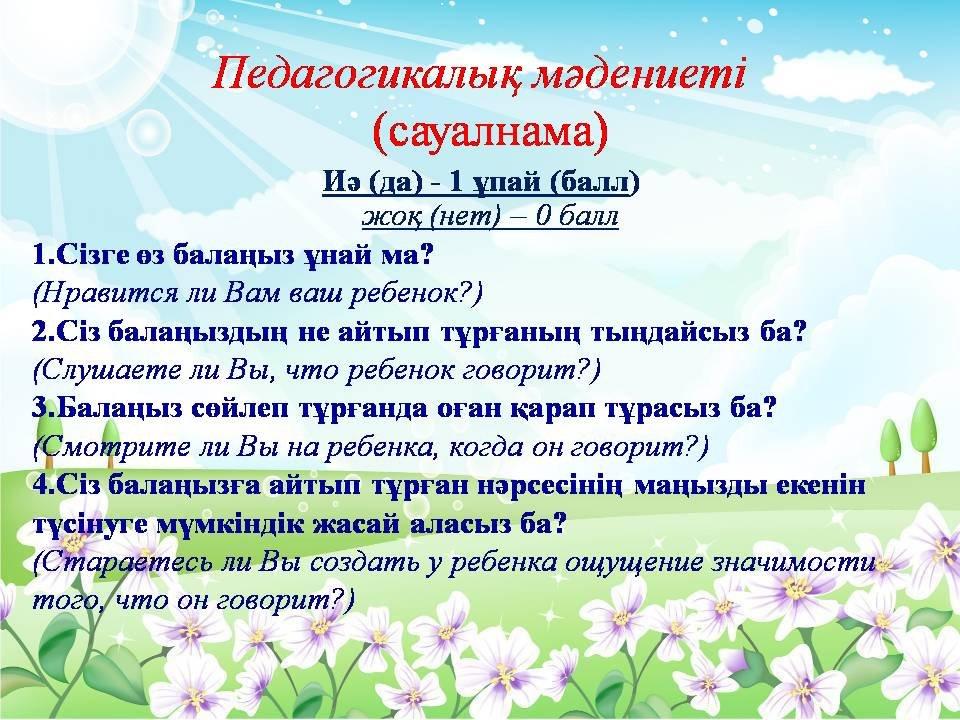 Педагогикалық мәдениеті
(сауалнама)

Иә (да) - 1 ұпай (балл)
жоқ (нет) – 0 балл

1.Сізге өз балаңыз ұнай ма?
(Нравится ли Вам ваш ребенок?)
2.Сіз балаңыздың не айтып тұрғаның тыңдайсыз ба?
(Слушаете ли Вы, что ребенок говорит?)
3.Балаңыз сөйлеп тұрғанда оған қарап тұрасыз ба?
(Смотрите ли Вы на ребенка, когда он говорит?)
4.Сіз балаңызға айтып тұрған нәрсесінің маңызды екенін түсінуге мүмкіндік жасай аласыз ба?
(Стараетесь ли Вы создать у ребенка ощущение значимости того, что он говорит?)